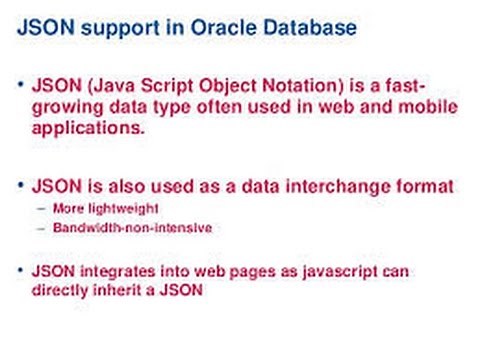 JSON support in Oracle Database

• JSON (Java Script Object Notation) is a fast-growing data type often used in web and mobile applications.

• JSON is also used as a data interchange format
– More lightweight
– Bandwidth-non-intensive

• JSON integrates into web pages as javascript can directly inherit a JSON